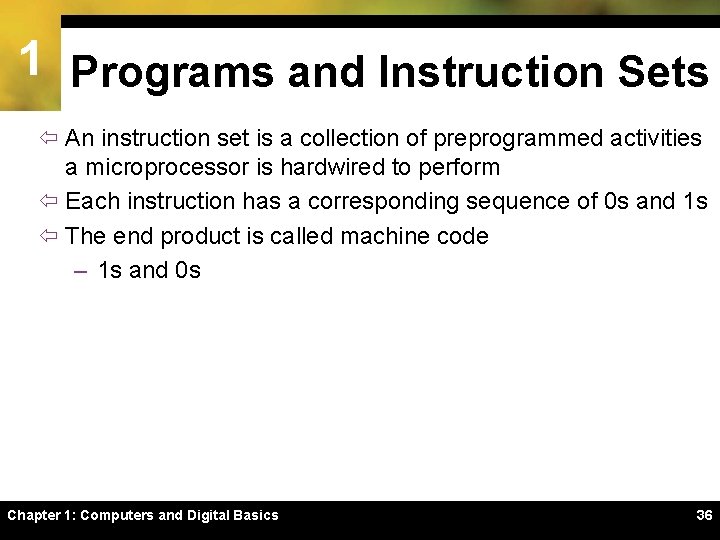 1

Programs and Instruction Sets

⇦ An instruction set is a collection of preprogrammed activities a microprocessor is hardwired to perform

⇦ Each instruction has a corresponding sequence of 0s and 1s

⇦ The end product is called machine code

– 1s and 0s

Chapter 1: Computers and Digital Basics

36